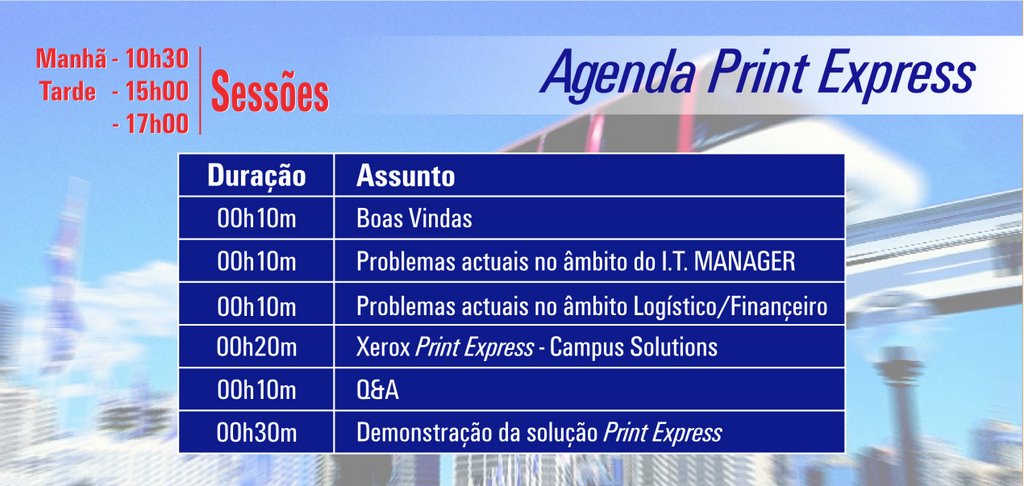 Manhã - 10h30
Tarde - 15h00
- 17h00

Sessões

Agenda Print Express

| Duração | Assunto |
|---|---|
| 00h10m | Boas Vindas |
| 00h10m | Problemas actuais no âmbito do I.T. MANAGER |
| 00h10m | Problemas actuais no âmbito Logístico/Finançeiro |
| 00h20m | Xerox Print Express - Campus Solutions |
| 00h10m | Q&A |
| 00h30m | Demonstração da solução Print Express |